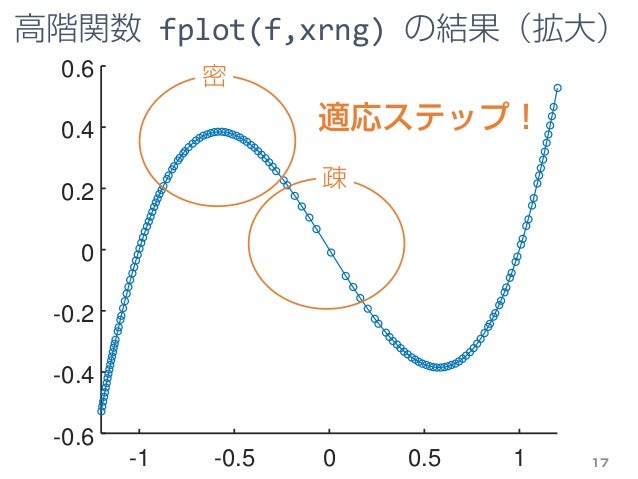 高階関数 fplot(f,xrng) の結果（拡大）

密

適応ステップ！

疎

0.6
0.4
0.2
0
-0.2
-0.4
-0.6

-1
-0.5
0
0.5
1

17